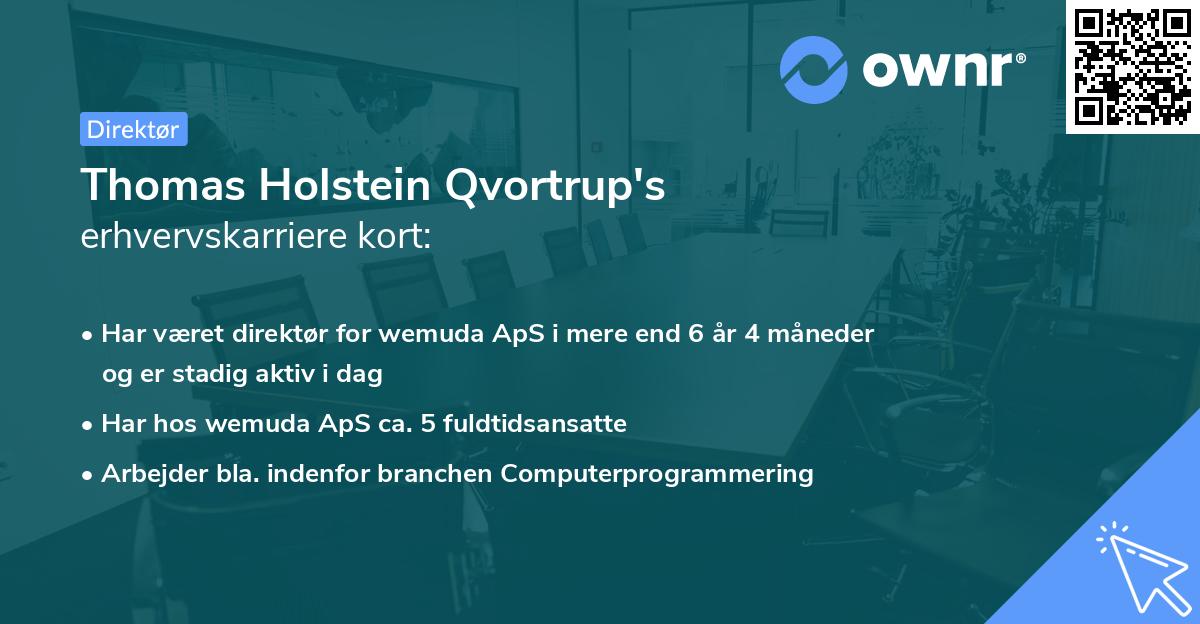 ownr®

Direktør

Thomas Holstein Qvortrup's
erhvervskarriere kort:

• Har været direktør for wemuda ApS i mere end 6 år 4 måneder og er stadig aktiv i dag
• Har hos wemuda ApS ca. 5 fuldtidsansatte
• Arbejder bla. indenfor branchen Computerprogrammering